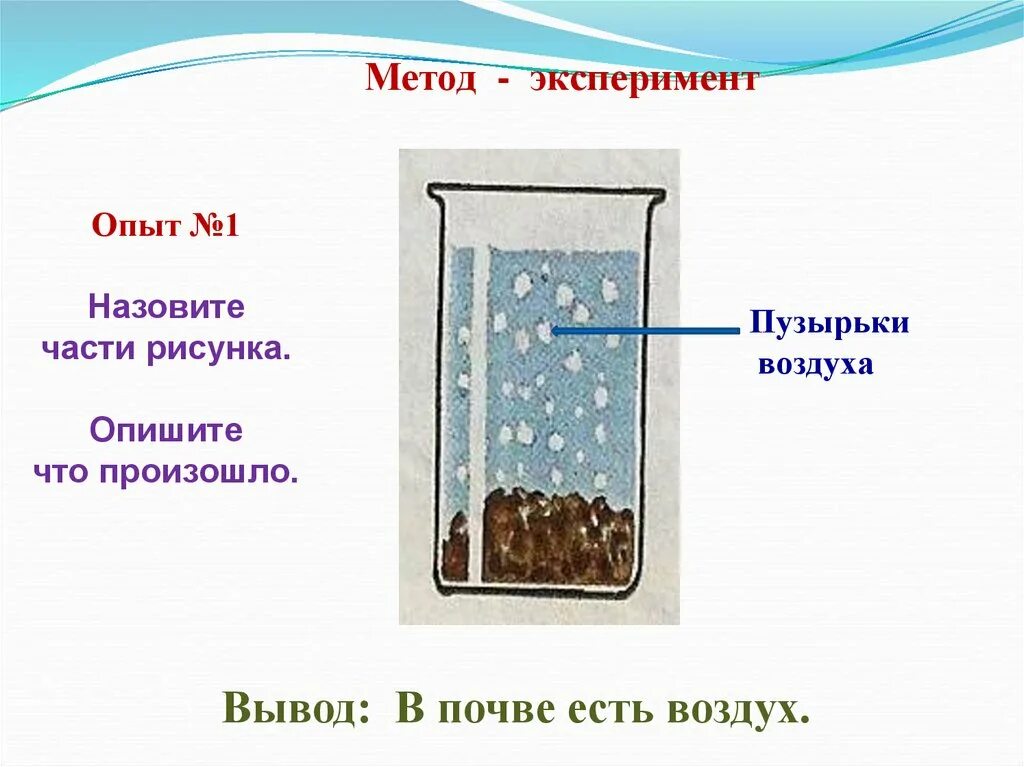 Метод - эксперимент

Опыт №1

Назовите части рисунка.

Опишите что произошло.

Пузырьки воздуха

Вывод: В почве есть воздух.